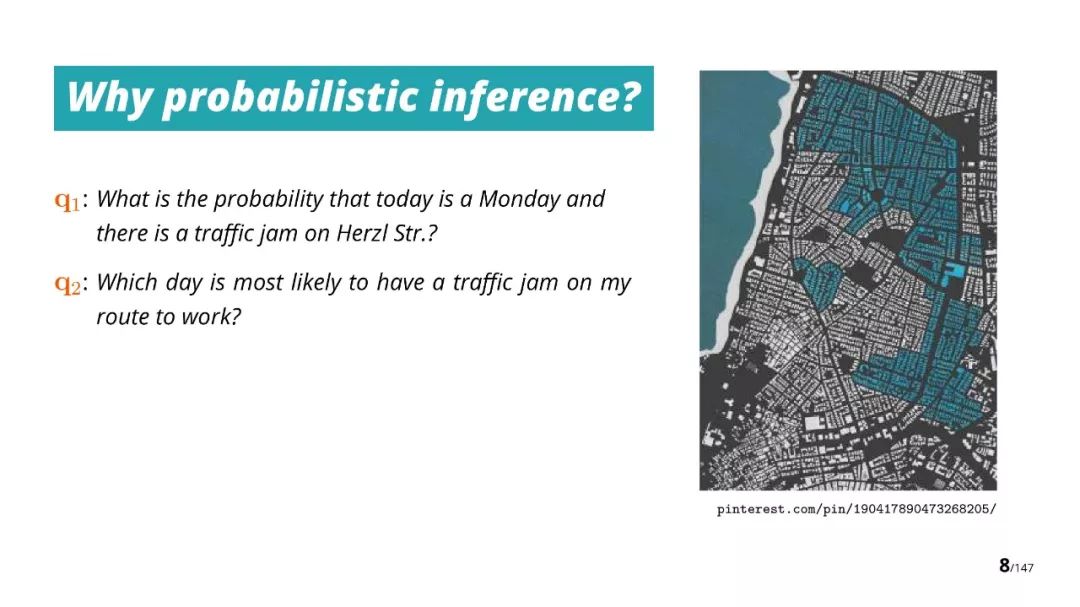 Why probabilistic inference?

$\mathbf{q}_1$: What is the probability that today is a Monday and there is a traffic jam on Herzl Str.?

$\mathbf{q}_2$: Which day is most likely to have a traffic jam on my route to work?

pinterest.com/pin/190417890473268205/

8/147